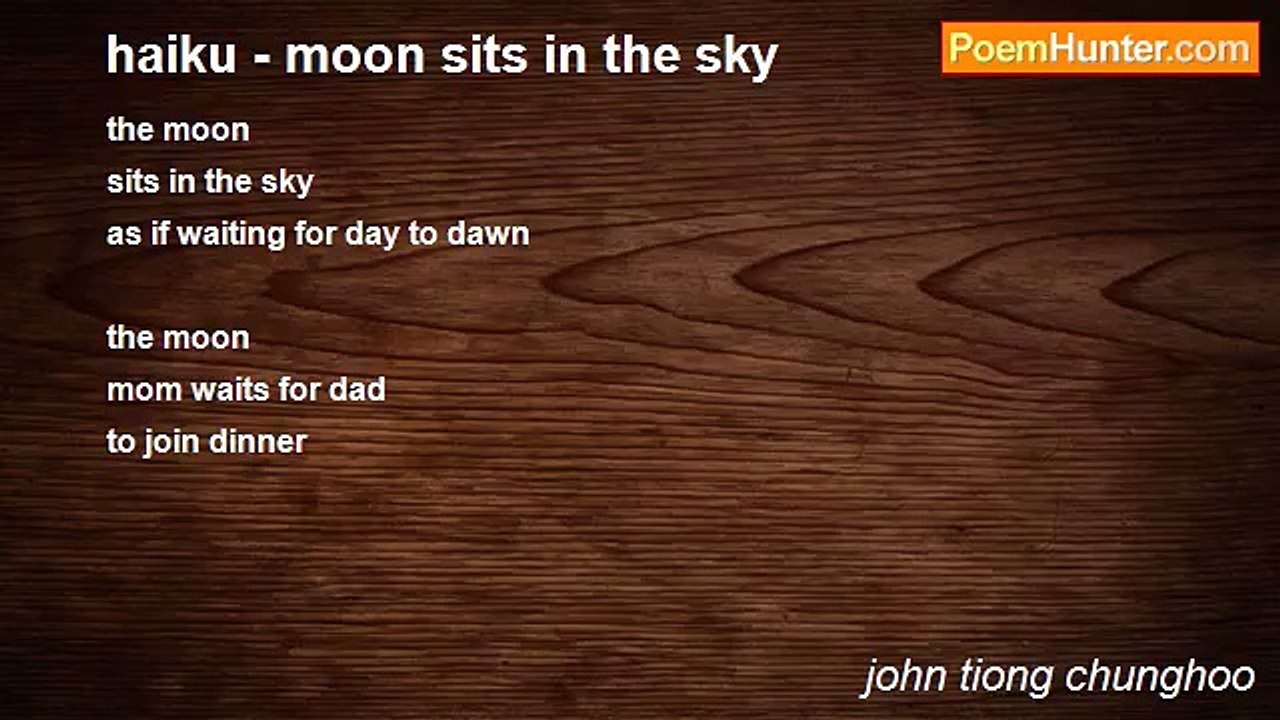 haiku - moon sits in the sky

PoemHunter.com

the moon
sits in the sky
as if waiting for day to dawn

the moon
mom waits for dad
to join dinner

john tiong chunghoo